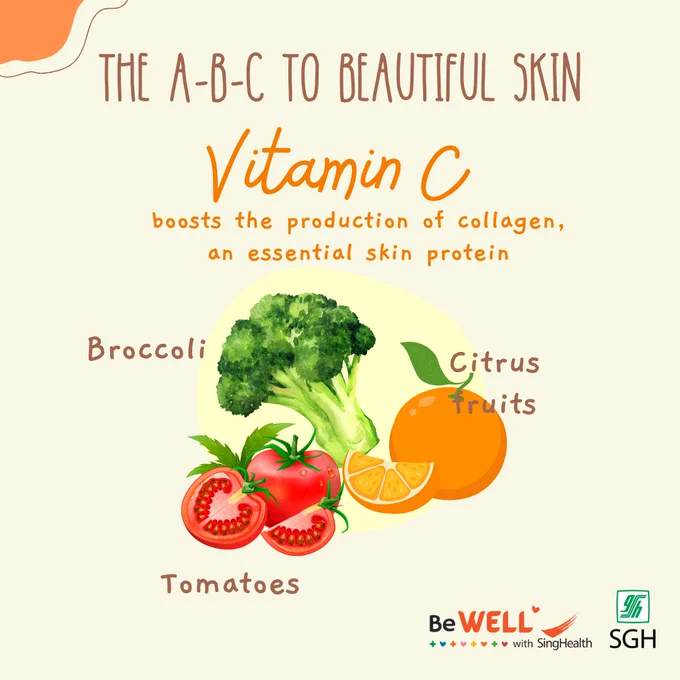 THE A-B-C TO BEAUTIFUL SKIN

Vitamin C

boosts the production of collagen, an essential skin protein

Broccoli

Citrus fruits

Tomatoes

Be WELL with SingHealth

SGH